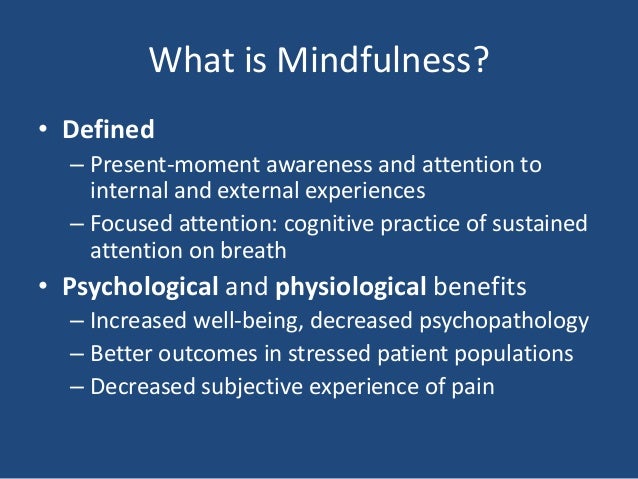 What is Mindfulness?

• Defined
– Present-moment awareness and attention to internal and external experiences
– Focused attention: cognitive practice of sustained attention on breath
• Psychological and physiological benefits
– Increased well-being, decreased psychopathology
– Better outcomes in stressed patient populations
– Decreased subjective experience of pain